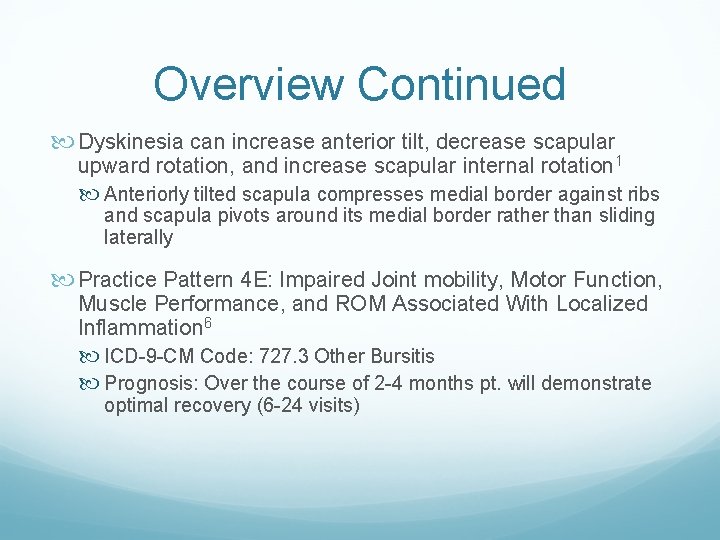 Overview Continued

Dyskinesia can increase anterior tilt, decrease scapular upward rotation, and increase scapular internal rotation$^1$

Anteriorly tilted scapula compresses medial border against ribs and scapula pivots around its medial border rather than sliding laterally

Practice Pattern 4E: Impaired Joint mobility, Motor Function, Muscle Performance, and ROM Associated With Localized Inflammation$^6$

ICD-9-CM Code: 727.3 Other Bursitis

Prognosis: Over the course of 2-4 months pt. will demonstrate optimal recovery (6-24 visits)